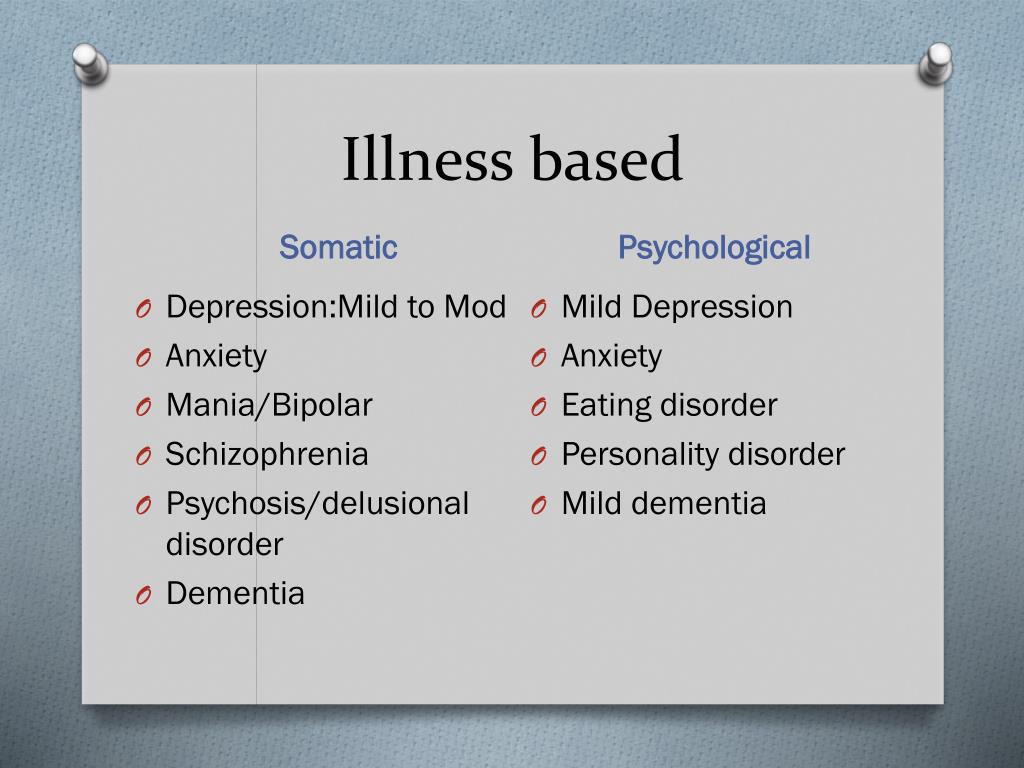 Illness based

Somatic

- Depression:Mild to Mod
- Anxiety
- Mania/Bipolar
- Schizophrenia
- Psychosis/delusional disorder
- Dementia

Psychological

- Mild Depression
- Anxiety
- Eating disorder
- Personality disorder
- Mild dementia